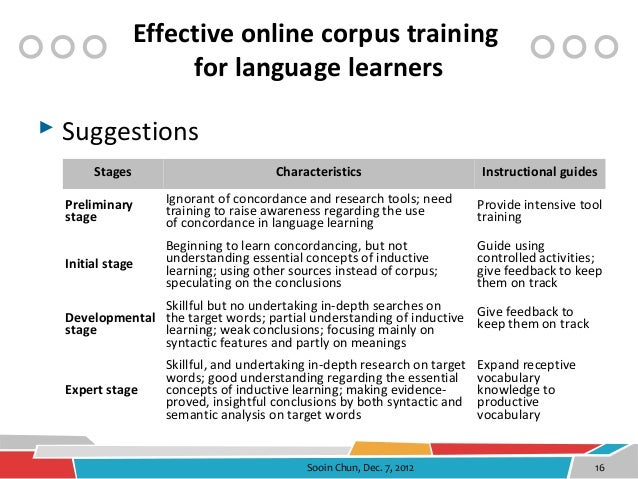 Effective online corpus training for language learners

Suggestions

| Stages | Characteristics | Instructional guides |
|---|---|---|
| Preliminary stage | Ignorant of concordance and research tools; need training to raise awareness regarding the use of concordance in language learning | Provide intensive tool training |
| Initial stage | Beginning to learn concordancing, but not understanding essential concepts of inductive learning; using other sources instead of corpus; speculating on the conclusions | Guide using controlled activities; give feedback to keep them on track |
| Developmental stage | Skillful but no undertaking in-depth searches on the target words; partial understanding of inductive learning; weak conclusions; focusing mainly on syntactic features and partly on meanings | Give feedback to keep them on track |
| Expert stage | Skillful, and undertaking in-depth research on target words; good understanding regarding the essential concepts of inductive learning; making evidence-proved, insightful conclusions by both syntactic and semantic analysis on target words | Expand receptive vocabulary knowledge to productive vocabulary |

Sooin Chun, Dec. 7, 2012

16